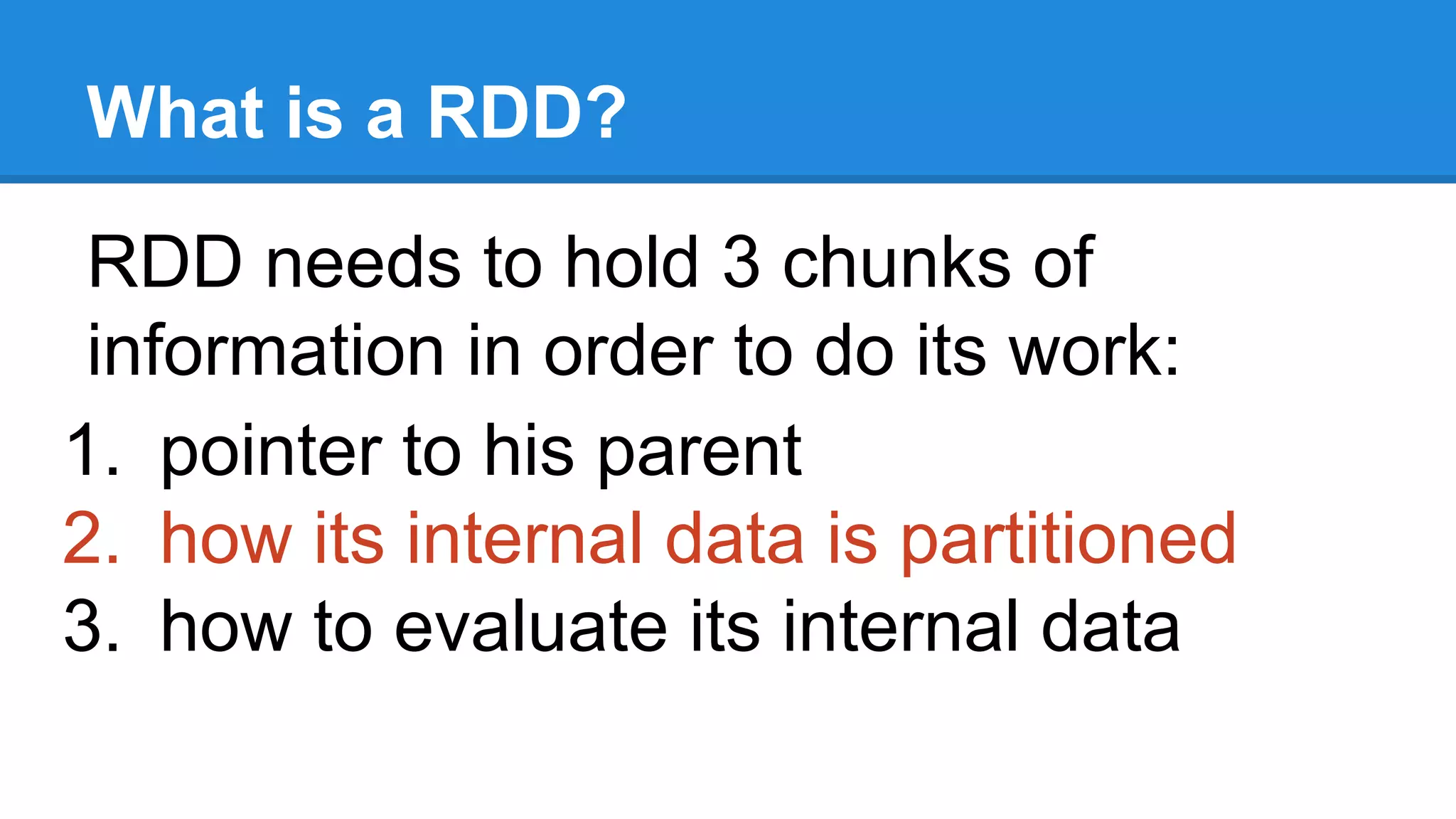 What is a RDD?

RDD needs to hold 3 chunks of information in order to do its work:

1. pointer to his parent
2. how its internal data is partitioned
3. how to evaluate its internal data